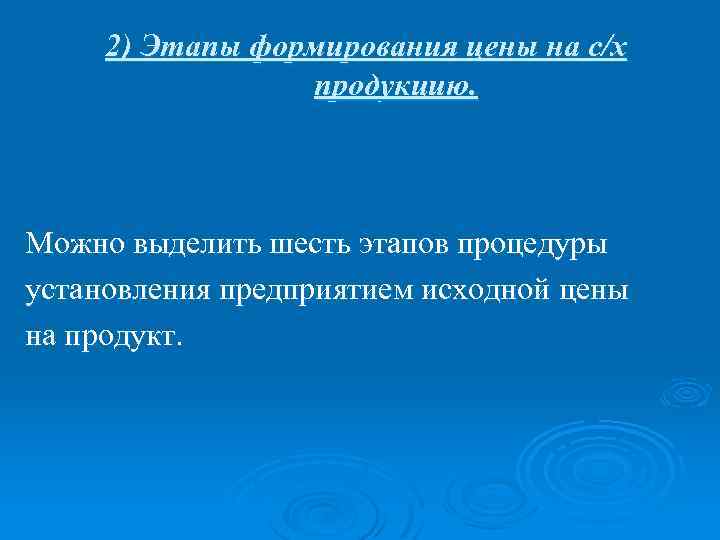 2) Этапы формирования цены на с/х продукцию.

Можно выделить шесть этапов процедуры установления предприятием исходной цены на продукт.